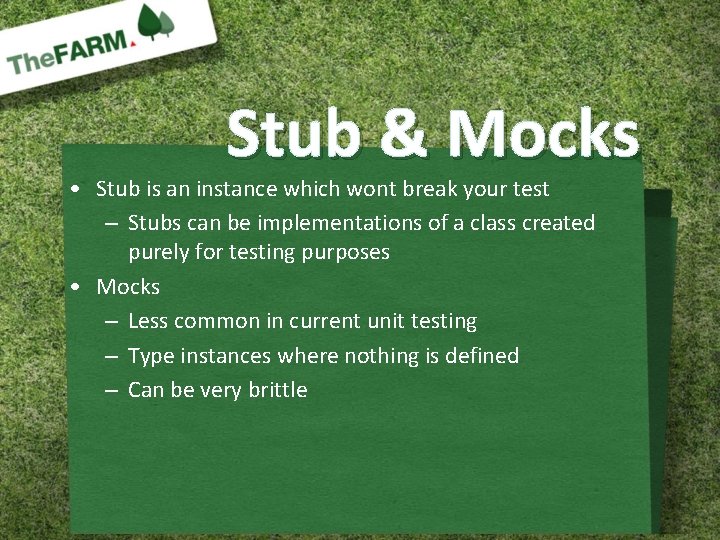 TheFARM.

Stub & Mocks

• Stub is an instance which wont break your test
 – Stubs can be implementations of a class created purely for testing purposes
• Mocks
 – Less common in current unit testing
 – Type instances where nothing is defined
 – Can be very brittle